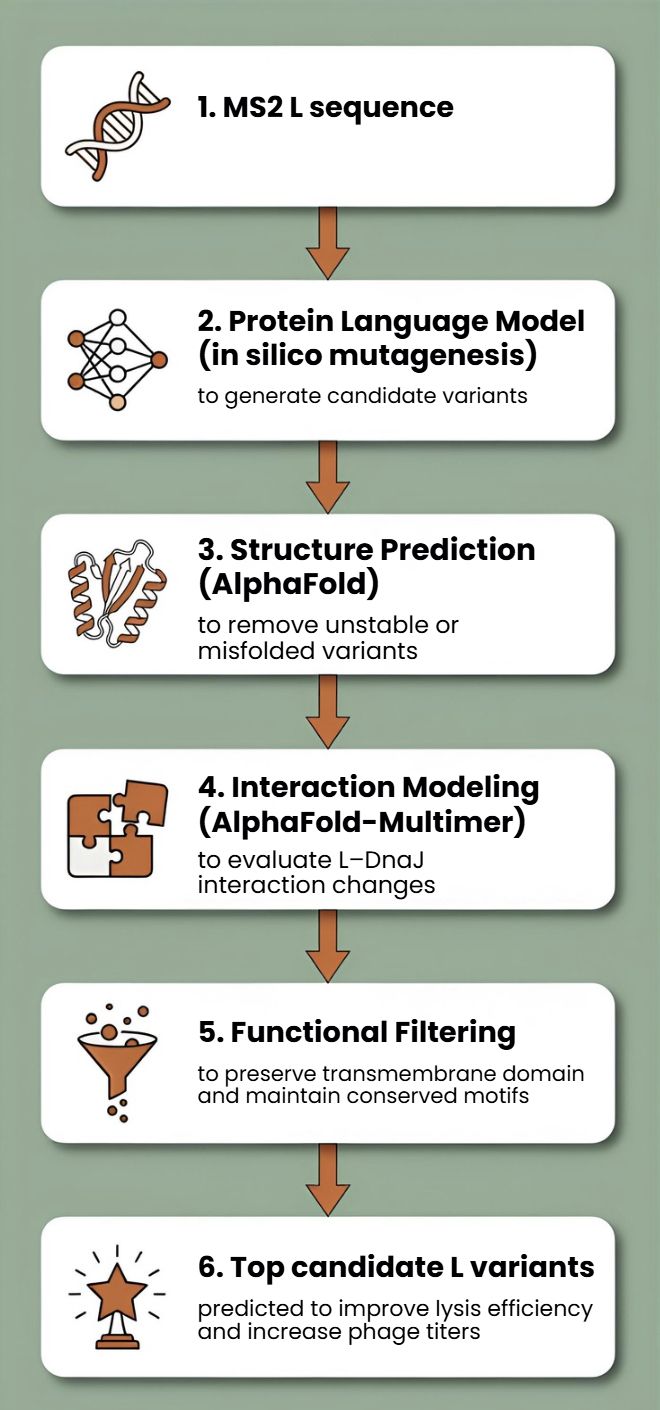 1. MS2 L sequence

2. Protein Language Model (in silico mutagenesis)

to generate candidate variants

3. Structure Prediction (AlphaFold)

to remove unstable or misfolded variants

4. Interaction Modeling (AlphaFold-Multimer)

to evaluate L–DnaJ interaction changes

5. Functional Filtering

to preserve transmembrane domain and maintain conserved motifs

6. Top candidate L variants

predicted to improve lysis efficiency and increase phage titers